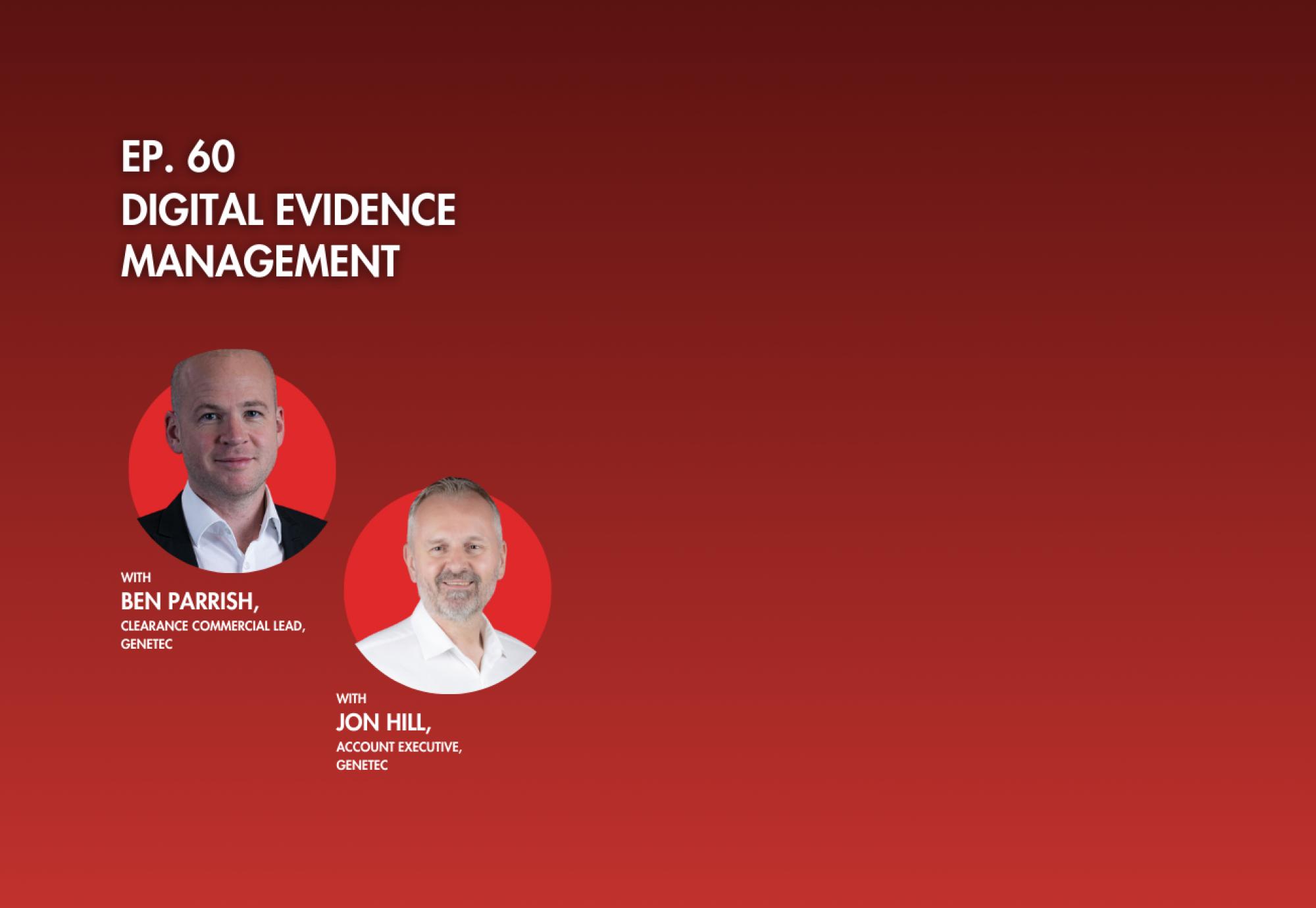 EP. 60
DIGITAL EVIDENCE MANAGEMENT

WITH
BEN PARRISH,
CLEARANCE COMMERCIAL LEAD, GENETEC

WITH
JON HILL,
ACCOUNT EXECUTIVE, GENETEC